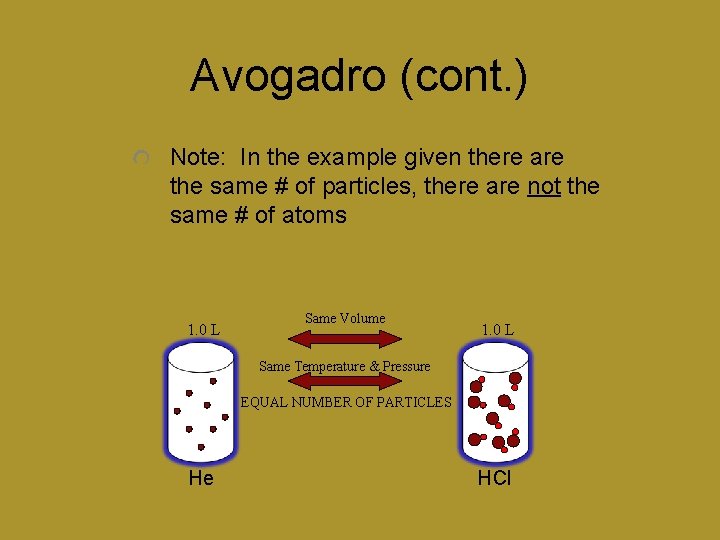 Avogadro (cont.)

Note: In the example given there are the same # of particles, there are not the same # of atoms

1.0 L

Same Volume

1.0 L

Same Temperature & Pressure

EQUAL NUMBER OF PARTICLES

He

HCl